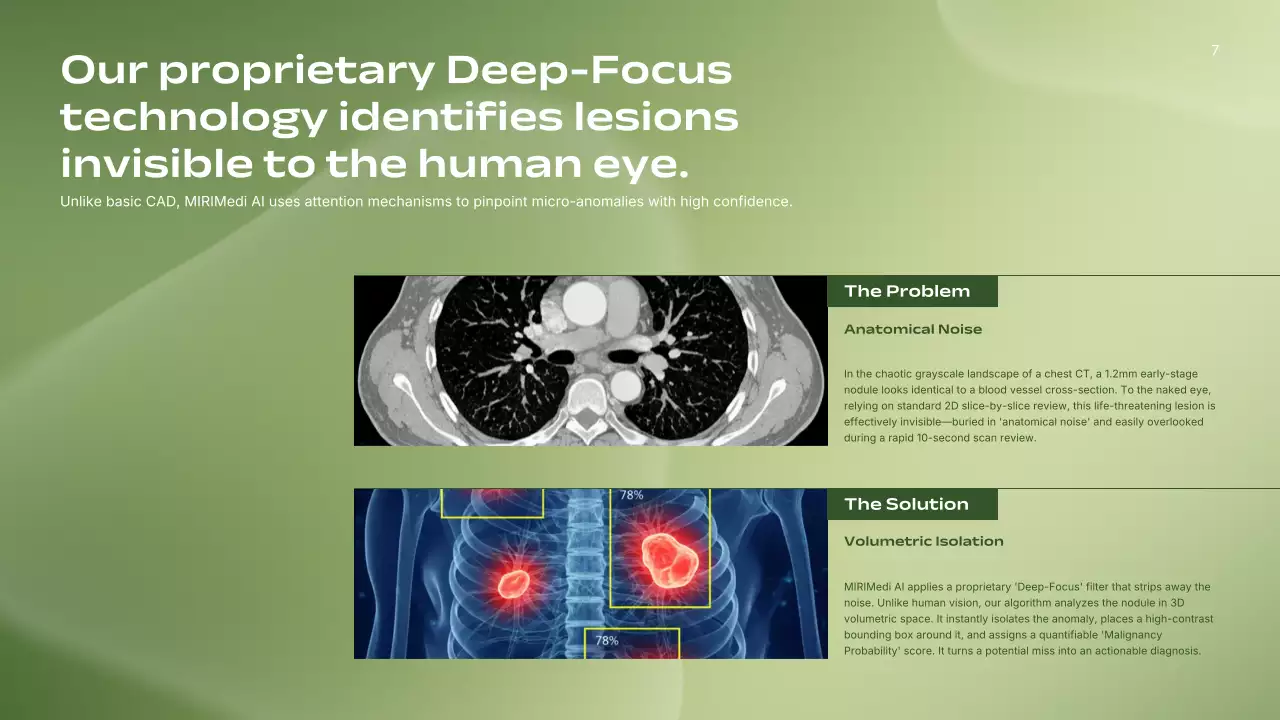 7

Our proprietary Deep-Focus technology identifies lesions invisible to the human eye.

Unlike basic CAD, MIRIMedi AI uses attention mechanisms to pinpoint micro-anomalies with high confidence.

The Problem

Anatomical Noise

In the chaotic grayscale landscape of a chest CT, a 1.2mm early-stage nodule looks identical to a blood vessel cross-section. To the naked eye, relying on standard 2D slice-by-slice review, this life-threatening lesion is effectively invisible—buried in 'anatomical noise' and easily overlooked during a rapid 10-second scan review.

78%

78%

The Solution

Volumetric Isolation

MIRIMedi AI applies a proprietary 'Deep-Focus' filter that strips away the noise. Unlike human vision, our algorithm analyzes the nodule in 3D volumetric space. It instantly isolates the anomaly, places a high-contrast bounding box around it, and assigns a quantifiable 'Malignancy Probability' score. It turns a potential miss into an actionable diagnosis.